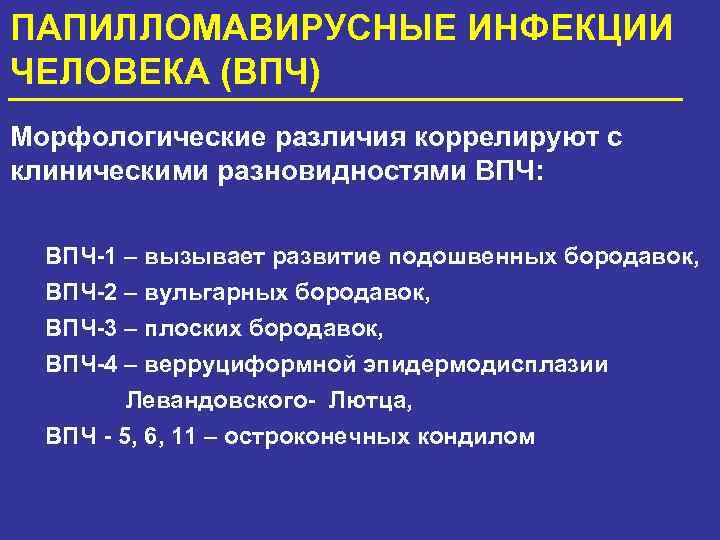 ПАПИЛЛОМАВИРУСНЫЕ ИНФЕКЦИИ ЧЕЛОВЕКА (ВПЧ)

Морфологические различия коррелируют с клиническими разновидностями ВПЧ:

ВПЧ-1 – вызывает развитие подошвенных бородавок,
ВПЧ-2 – вульгарных бородавок,
ВПЧ-3 – плоских бородавок,
ВПЧ-4 – верруциформной эпидермодисплазии Левандовского- Лютца,
ВПЧ - 5, 6, 11 – остроконечных кондилом